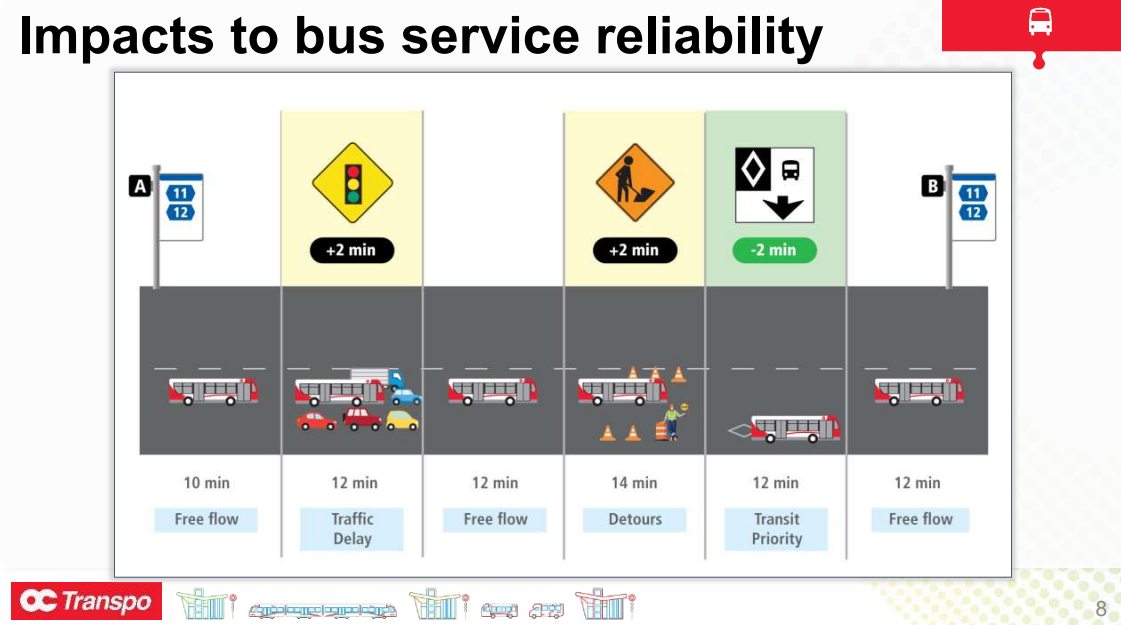 Impacts to bus service reliability

A 11 12

+2 min

+2 min

-2 min

B 11 12

10 min
Free flow

12 min
Traffic Delay

12 min
Free flow

14 min
Detours

12 min
Transit Priority

12 min
Free flow

OC Transpo

8